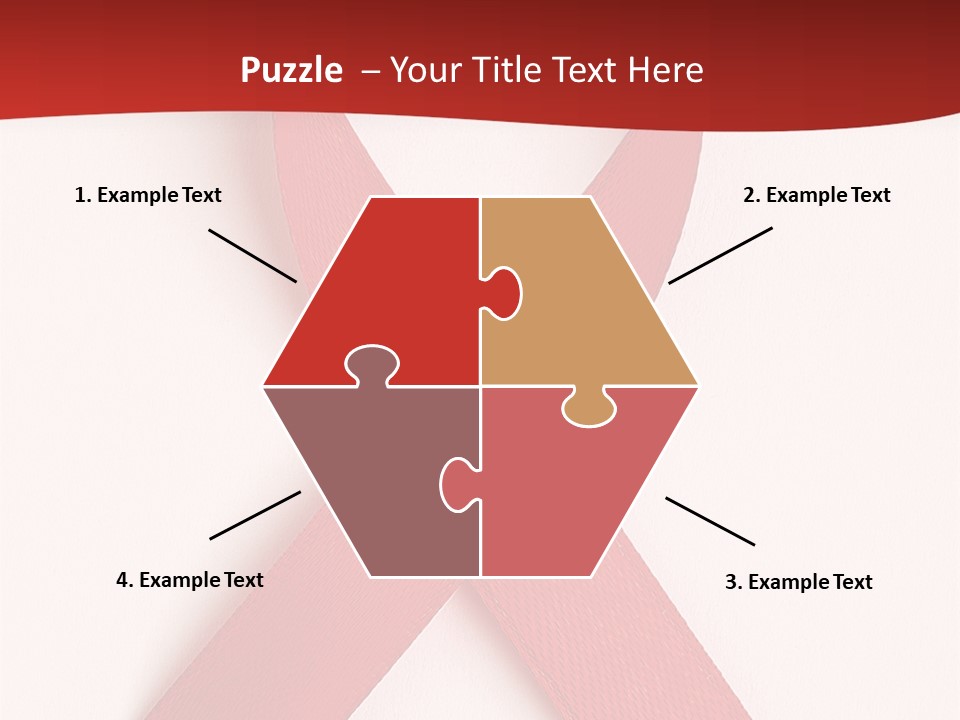 Puzzle – Your Title Text Here

1. Example Text

2. Example Text

4. Example Text

3. Example Text